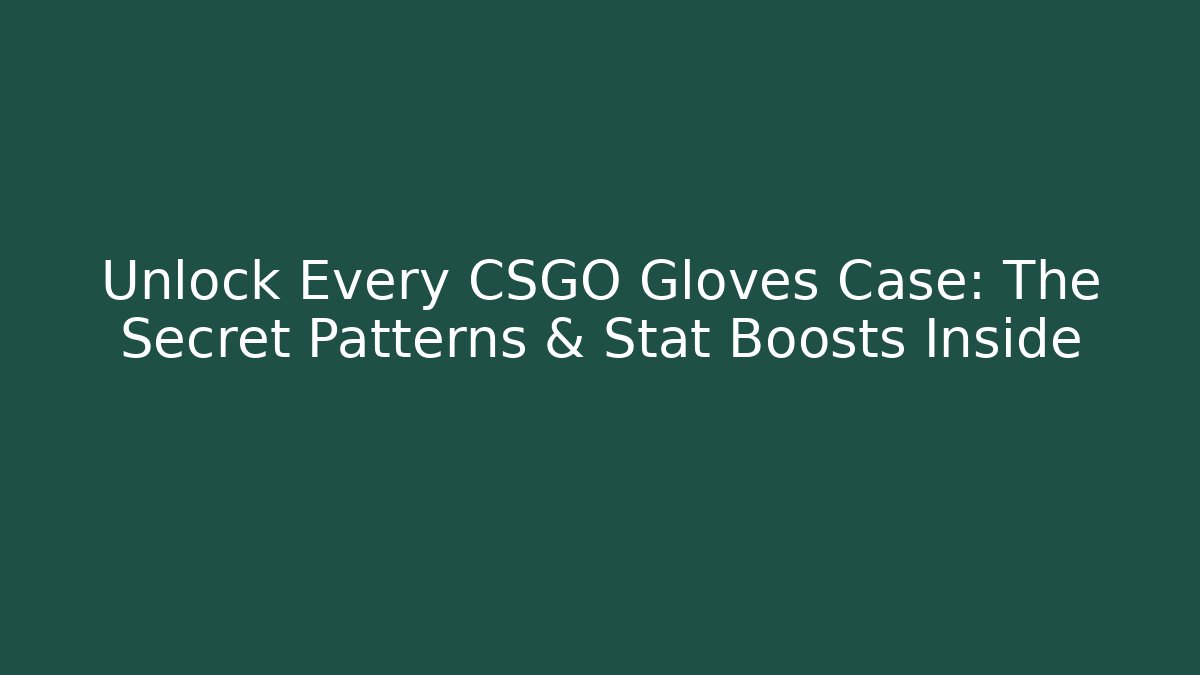 Unlock Every CSGO Gloves Case: The Secret Patterns & Stat Boosts Inside